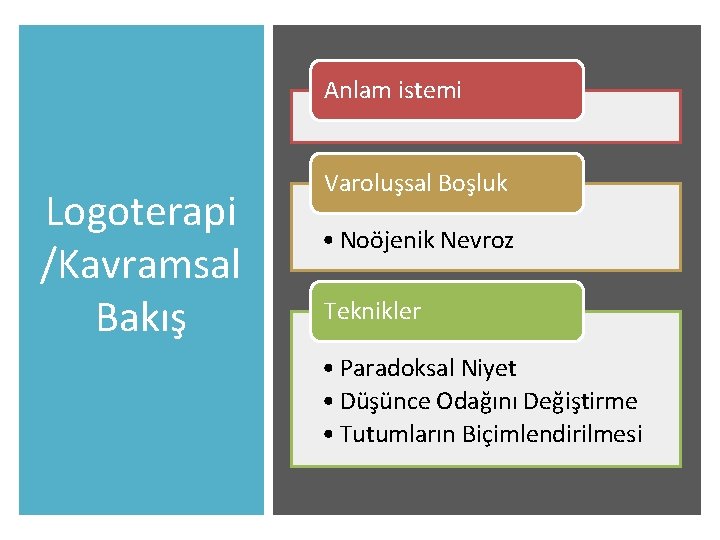 Logoterapi /Kavramsal Bakış

Anlam istemi

Varoluşsal Boşluk

• Noöjenik Nevroz

Teknikler

• Paradoksal Niyet
• Düşünce Odağını Değiştirme
• Tutumların Biçimlendirilmesi